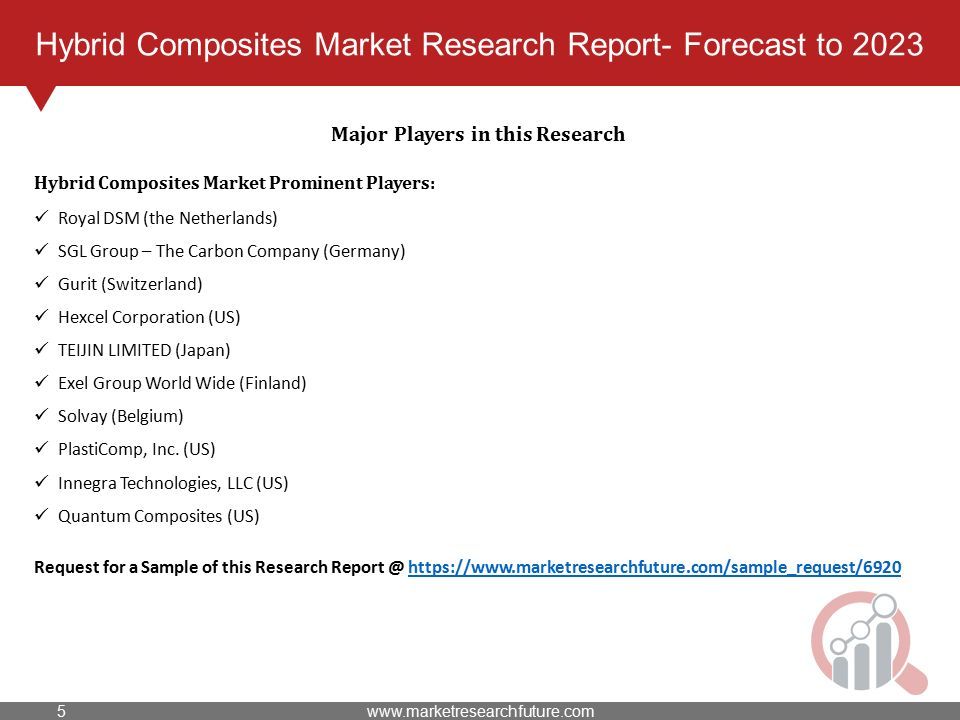 Hybrid Composites Market Research Report- Forecast to 2023

Major Players in this Research

Hybrid Composites Market Prominent Players:

✓ Royal DSM (the Netherlands)

✓ SGL Group – The Carbon Company (Germany)

✓ Gurit (Switzerland)

✓ Hexcel Corporation (US)

✓ TEIJIN LIMITED (Japan)

✓ Exel Group World Wide (Finland)

✓ Solvay (Belgium)

✓ PlastiComp, Inc. (US)

✓ Innegra Technologies, LLC (US)

✓ Quantum Composites (US)

Request for a Sample of this Research Report @ https://www.marketresearchfuture.com/sample_request/6920

5 www.marketresearchfuture.com